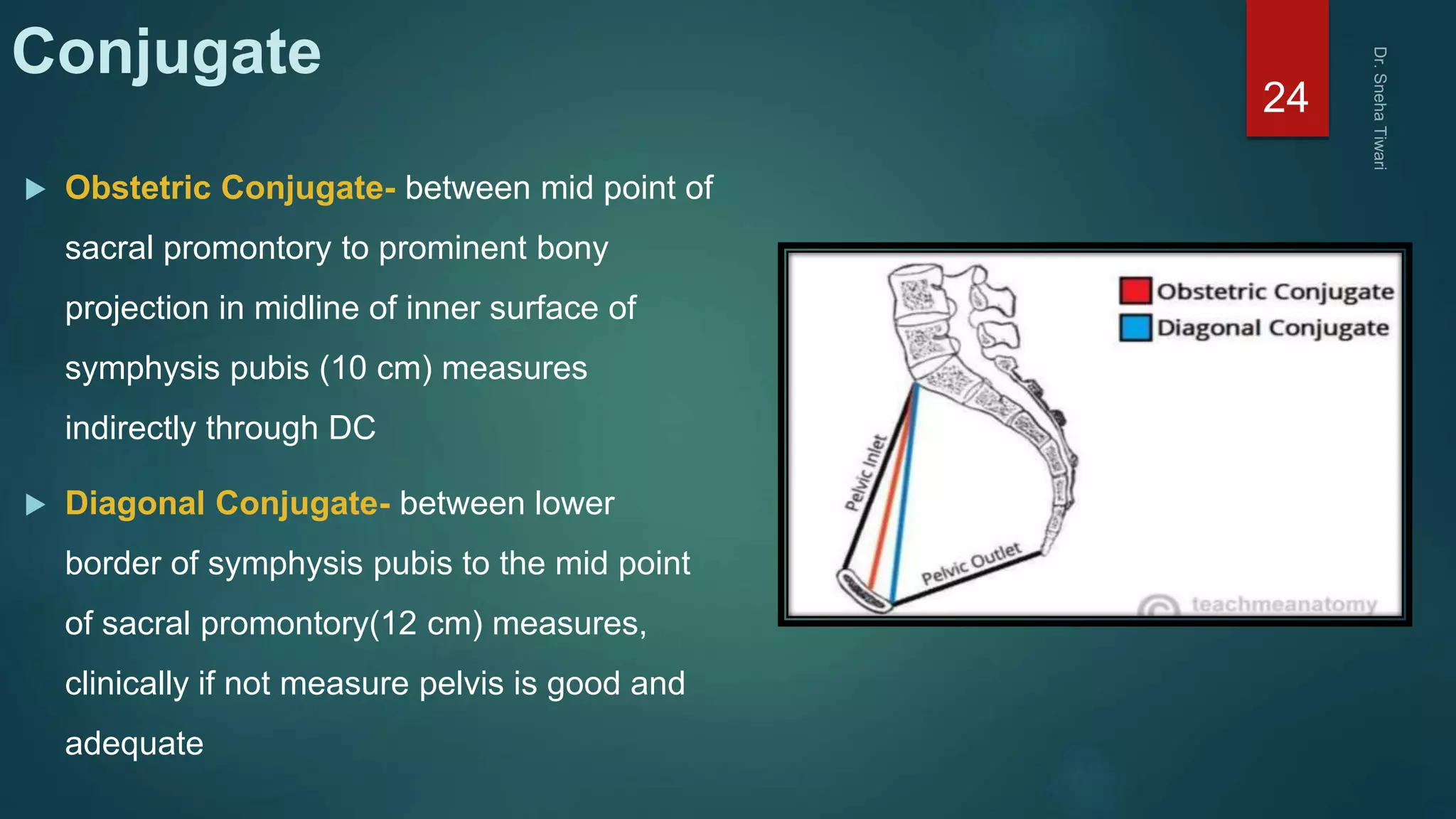 Conjugate

24

Dr. Sneha Tiwari

Obstetric Conjugate- between mid point of sacral promontory to prominent bony projection in midline of inner surface of symphysis pubis (10 cm) measures indirectly through DC

Diagonal Conjugate- between lower border of symphysis pubis to the mid point of sacral promontory(12 cm) measures, clinically if not measure pelvis is good and adequate

Obstetric Conjugate
Diagonal Conjugate
Pelvic Inlet
Pelvic Outlet
© teachmeanatomy